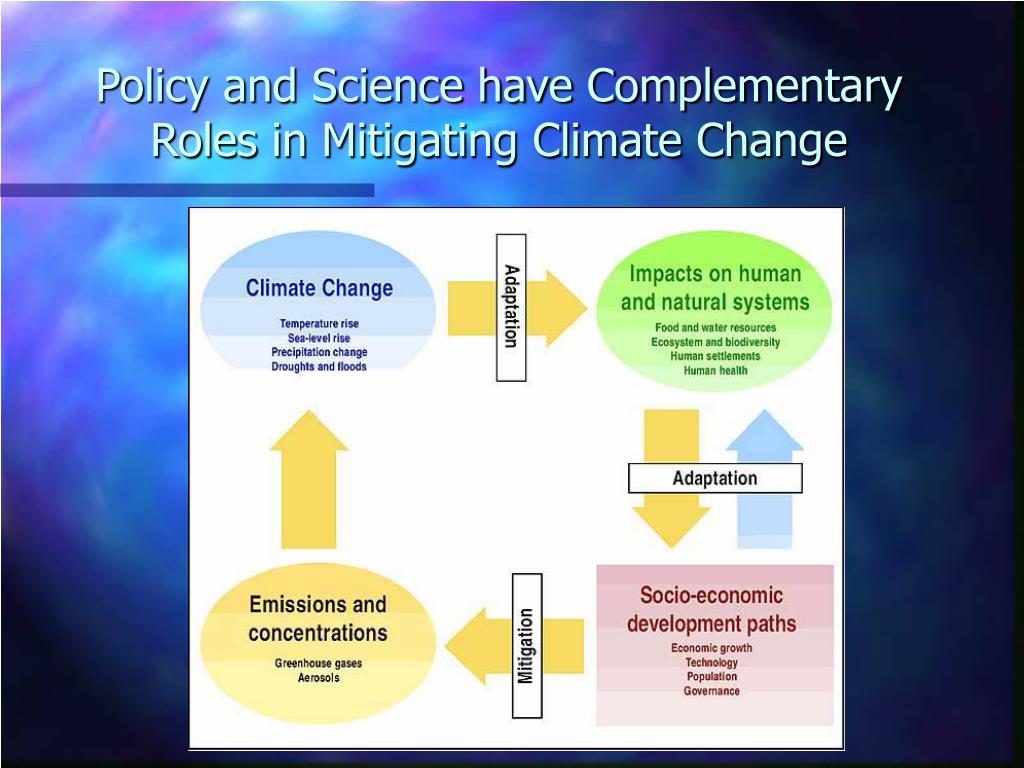 Policy and Science have Complementary Roles in Mitigating Climate Change

Climate Change

Temperature rise
Sea-level rise
Precipitation change
Droughts and floods

Adaptation

Impacts on human and natural systems

Food and water resources
Ecosystem and biodiversity
Human settlements
Human health

Adaptation

Socio-economic development paths

Economic growth
Technology
Population
Governance

Mitigation

Emissions and concentrations

Greenhouse gases
Aerosols